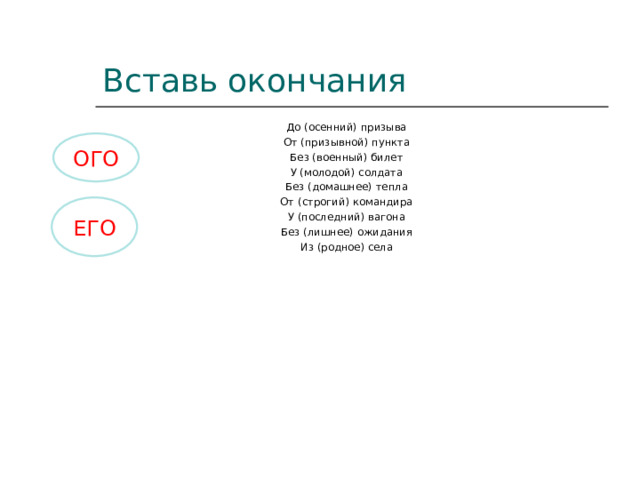 Вставь окончания

ОГО

ЕГО

До (осенний) призыва
От (призывной) пункта
Без (военный) билет
У (молодой) солдата
Без (домашнее) тепла
От (строгий) командира
У (последний) вагона
Без (лишнее) ожидания
Из (родное) села